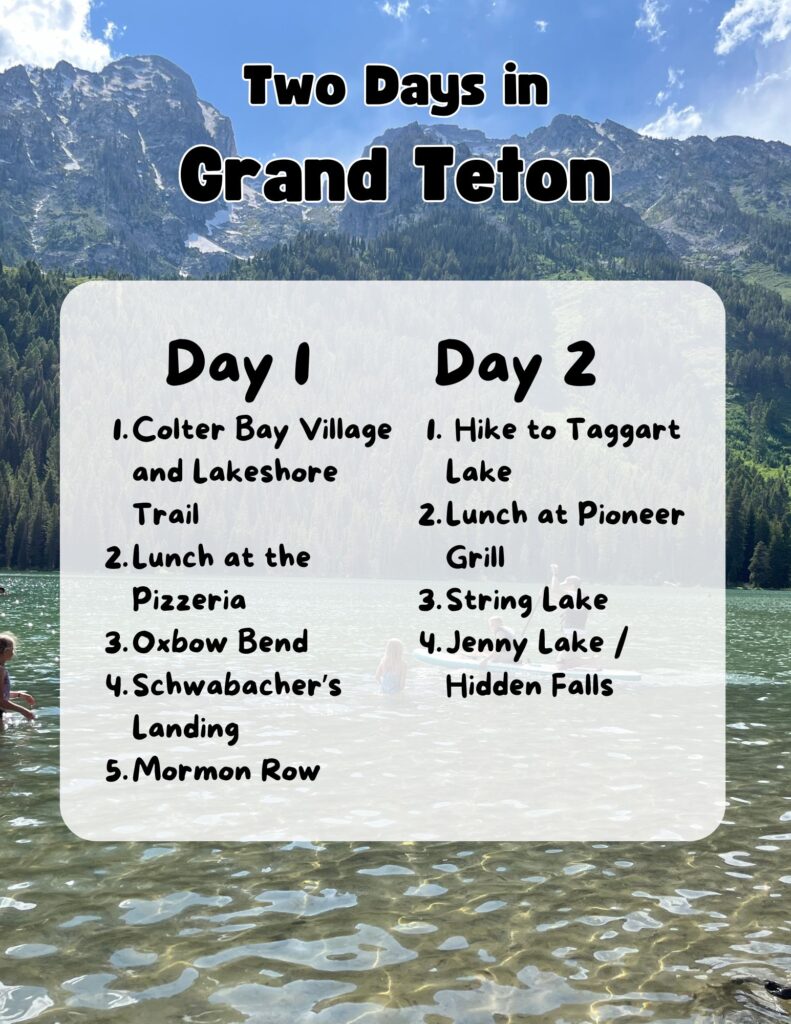 Two Days in
Grand Teton

Day 1
1. Colter Bay Village and Lakeshore Trail
2. Lunch at the Pizzeria
3. Oxbow Bend
4. Schwabacher's Landing
5. Mormon Row

Day 2
1. Hike to Taggart Lake
2. Lunch at Pioneer Grill
3. String Lake
4. Jenny Lake / Hidden Falls